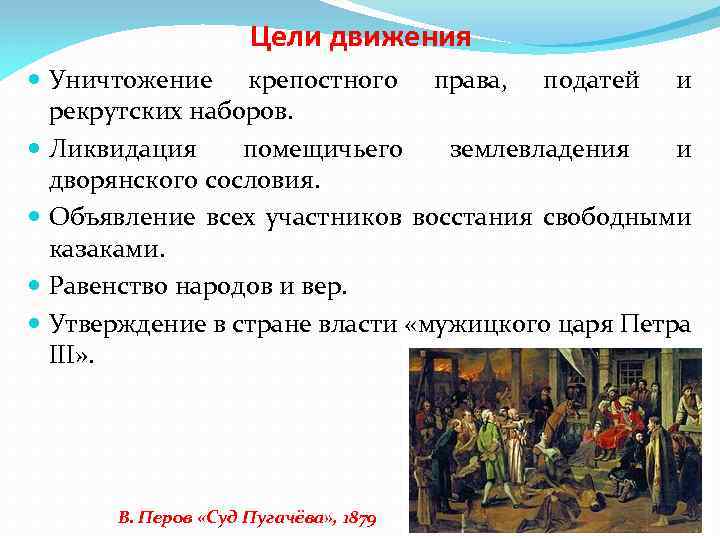 Цели движения

Уничтожение крепостного права, податей и рекрутских наборов.

Ликвидация помещичьего землевладения и дворянского сословия.

Объявление всех участников восстания свободными казаками.

Равенство народов и вер.

Утверждение в стране власти «мужицкого царя Петра III».

В. Перов «Суд Пугачёва», 1879